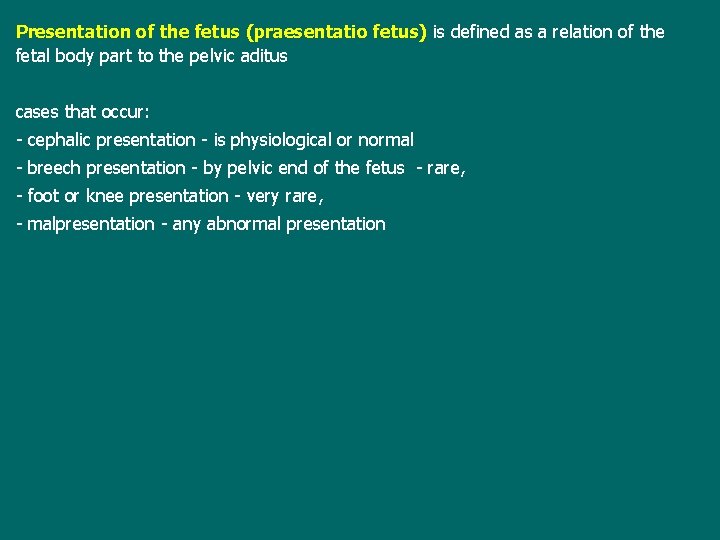 Presentation of the fetus (praesentatio fetus) is defined as a relation of the fetal body part to the pelvic aditus

cases that occur:
- cephalic presentation - is physiological or normal
- breech presentation - by pelvic end of the fetus - rare,
- foot or knee presentation - very rare,
- malpresentation - any abnormal presentation